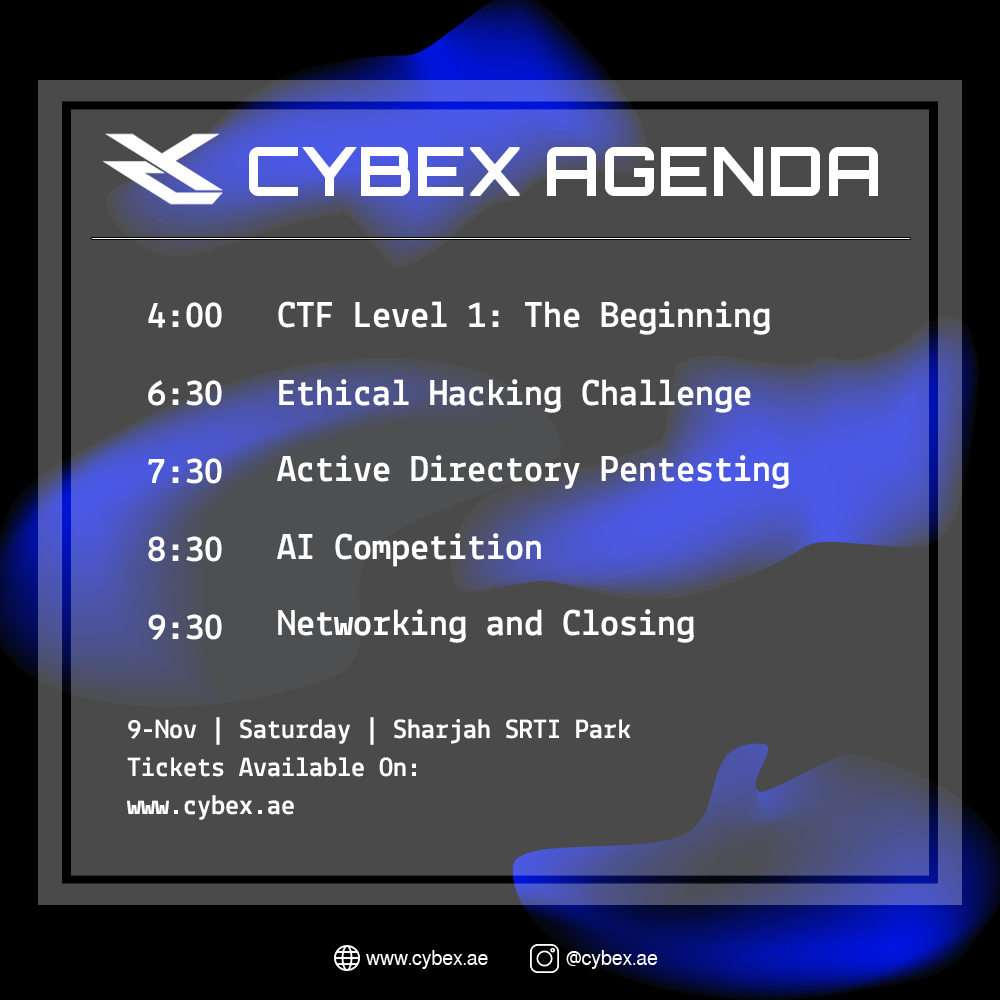 CYBEX AGENDA

4:00 CTF Level 1: The Beginning

6:30 Ethical Hacking Challenge

7:30 Active Directory Pentesting

8:30 AI Competition

9:30 Networking and Closing

9-Nov | Saturday | Sharjah SRTI Park
Tickets Available On:
www.cybex.ae

www.cybex.ae @cybex.ae